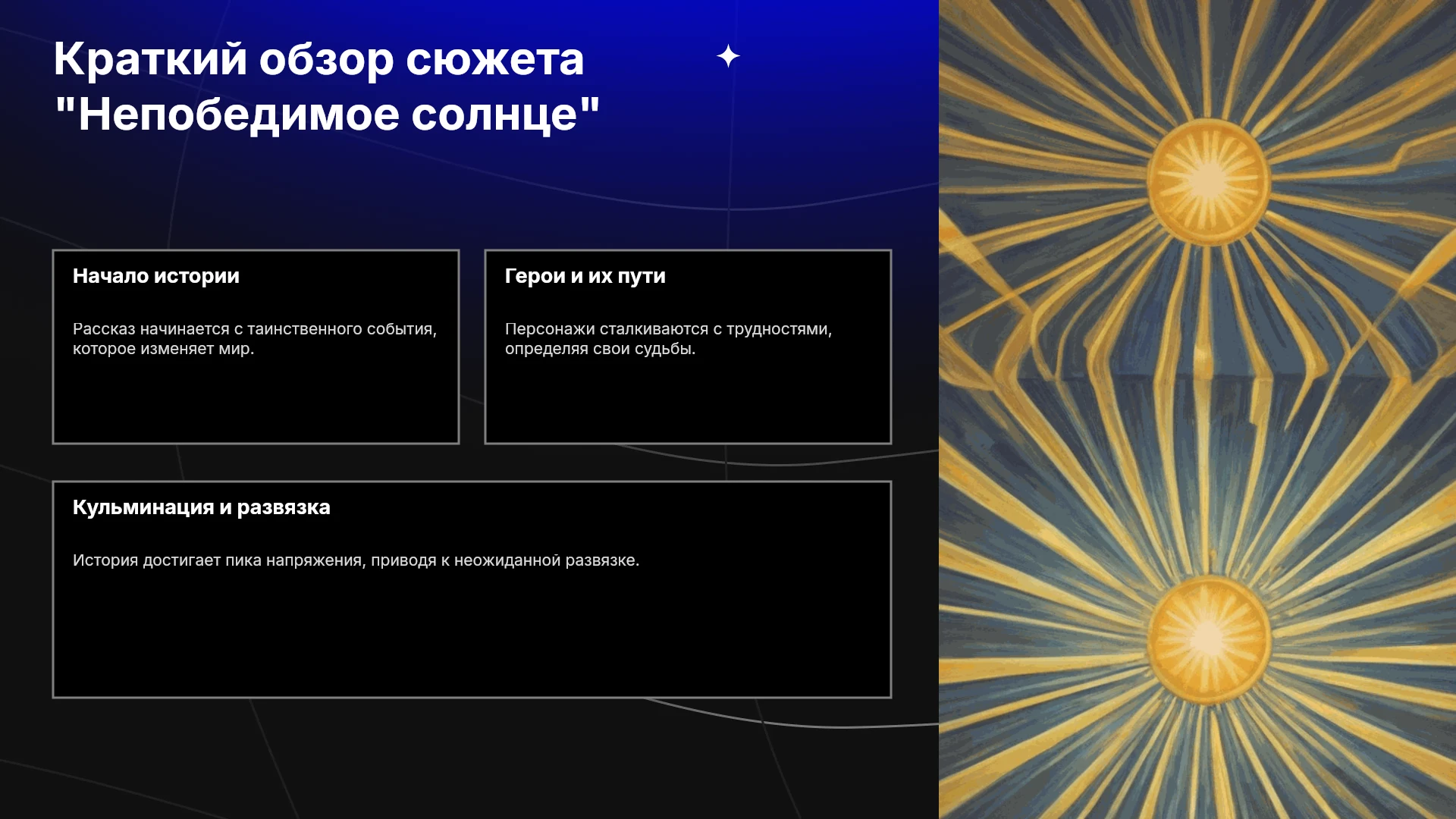 Краткий обзор сюжета "Непобедимое солнце"

Начало истории

Рассказ начинается с таинственного события, которое изменяет мир.

Герои и их пути

Персонажи сталкиваются с трудностями, определяя свои судьбы.

Кульминация и развязка

История достигает пика напряжения, приводя к неожиданной развязке.